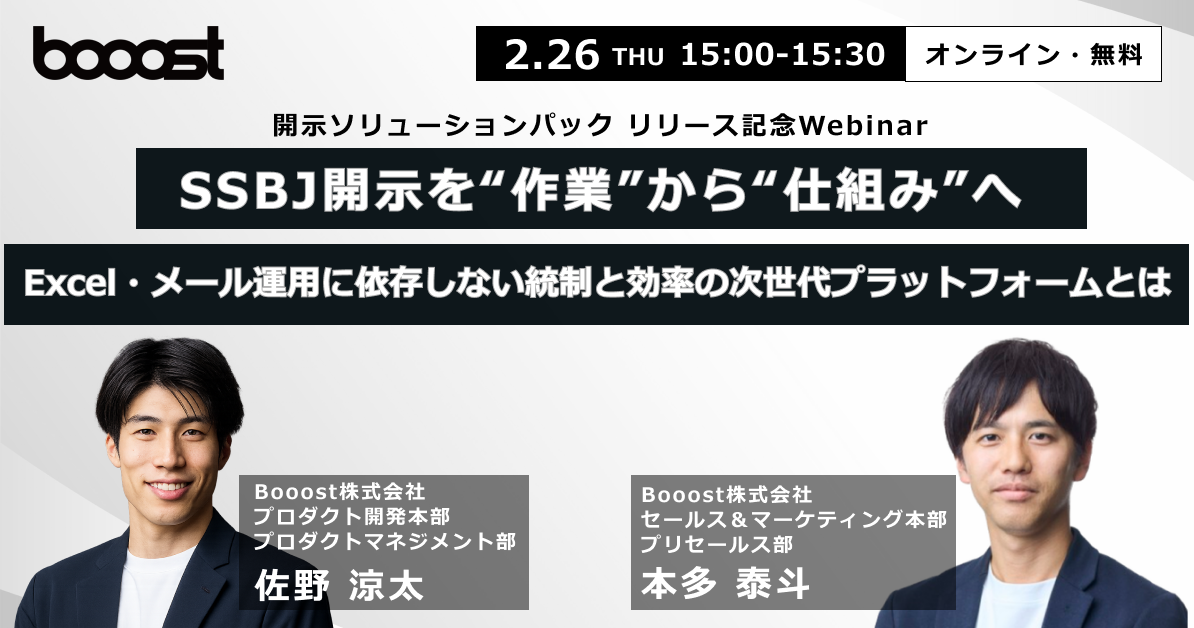 booost

2.26 THU 15:00-15:30 オンライン・無料

開示ソリューションパック リリース記念Webinar

SSBJ開示を“作業”から“仕組み”へ

Excel・メール運用に依存しない統制と効率の次世代プラットフォームとは

Booost株式会社
プロダクト開発本部
プロダクトマネジメント部
佐野 涼太

Booost株式会社
セールス＆マーケティング本部
プリセールス部
本多 泰斗